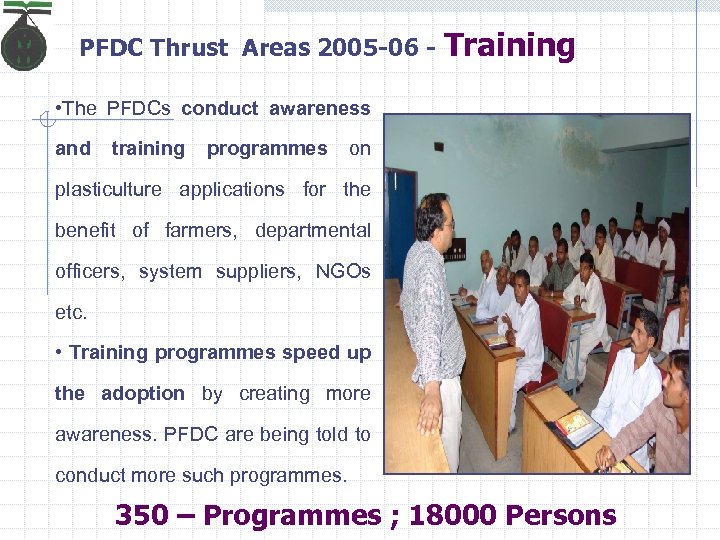 PFDC Thrust Areas 2005-06 - Training

•The PFDCs conduct awareness and training programmes on plasticulture applications for the benefit of farmers, departmental officers, system suppliers, NGOs etc.

• Training programmes speed up the adoption by creating more awareness. PFDC are being told to conduct more such programmes.

350 – Programmes ; 18000 Persons